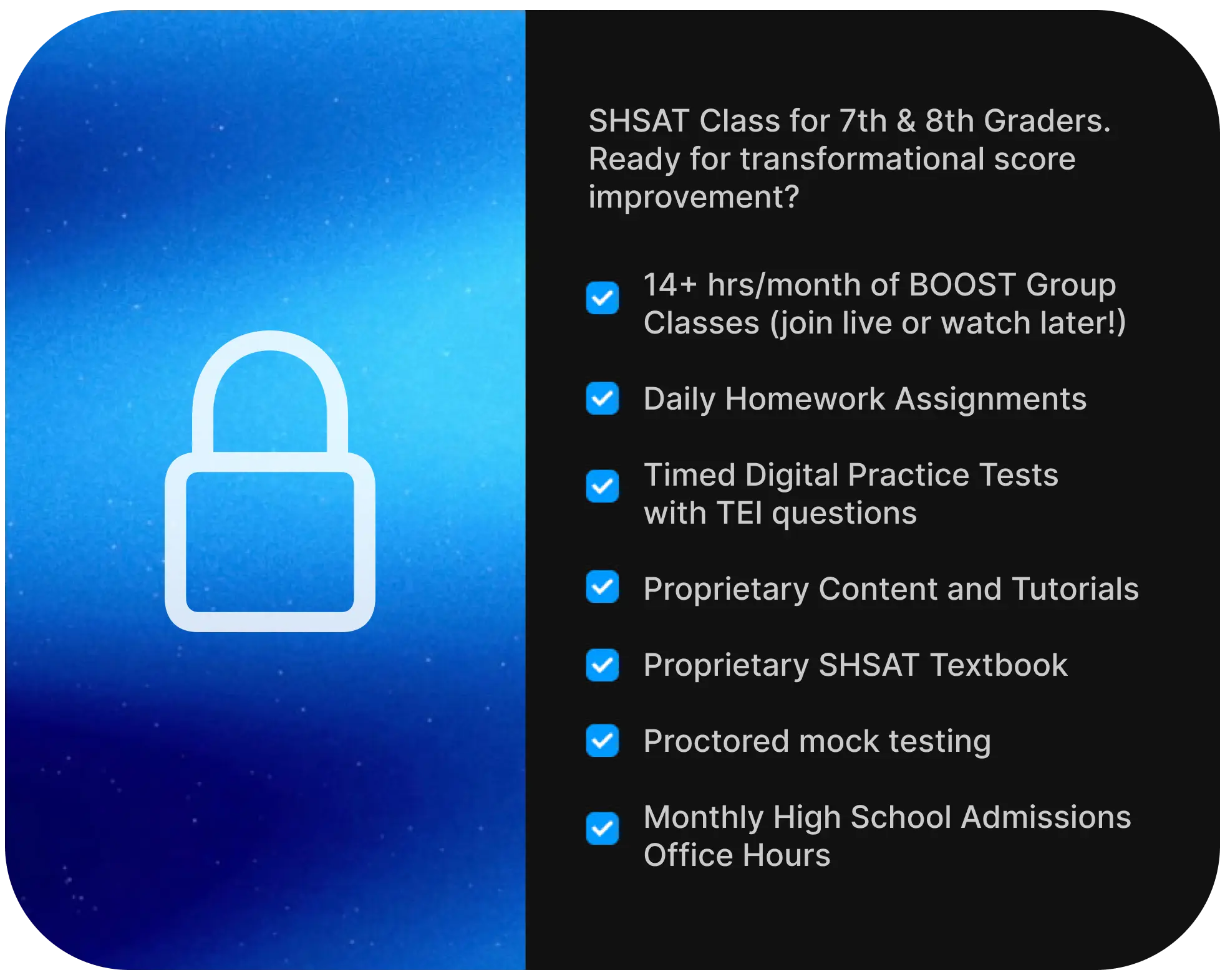 SHSAT Class for 7th & 8th Graders. Ready for transformational score improvement?

14+ hrs/month of BOOST Group Classes (join live or watch later!)

Daily Homework Assignments

Timed Digital Practice Tests with TEI questions

Proprietary Content and Tutorials

Proprietary SHSAT Textbook

Proctored mock testing

Monthly High School Admissions Office Hours